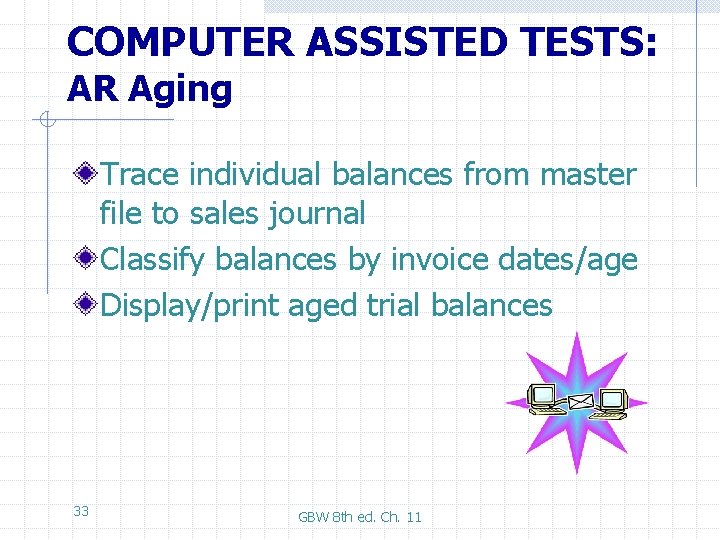 COMPUTER ASSISTED TESTS:
AR Aging

Trace individual balances from master file to sales journal

Classify balances by invoice dates/age

Display/print aged trial balances

33

GBW 8th ed. Ch. 11